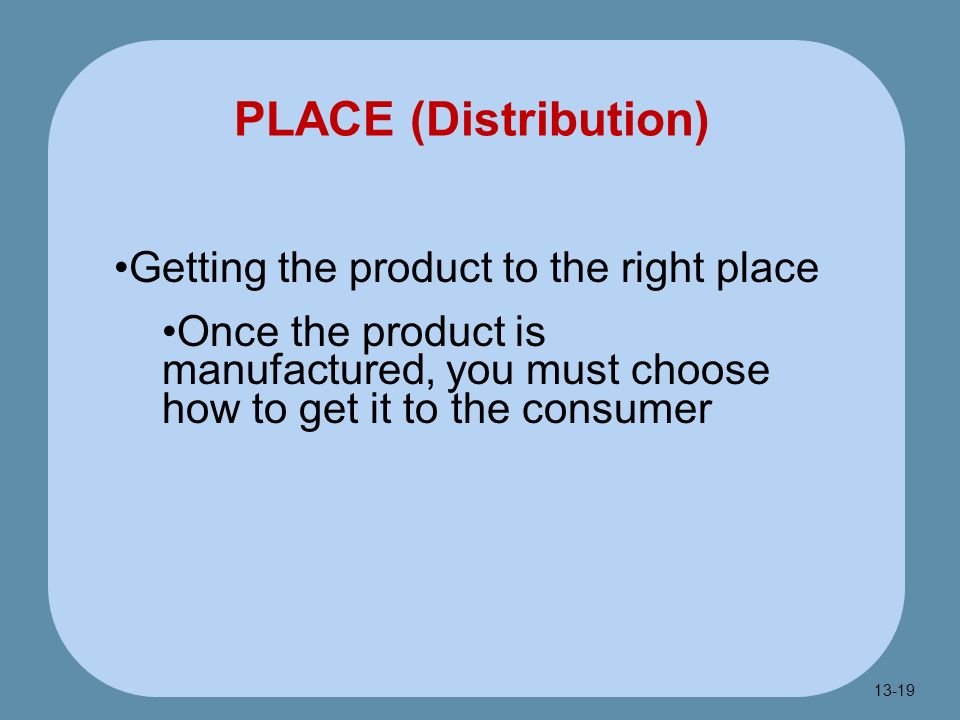 PLACE (Distribution)

•Getting the product to the right place

•Once the product is manufactured, you must choose how to get it to the consumer

13-19